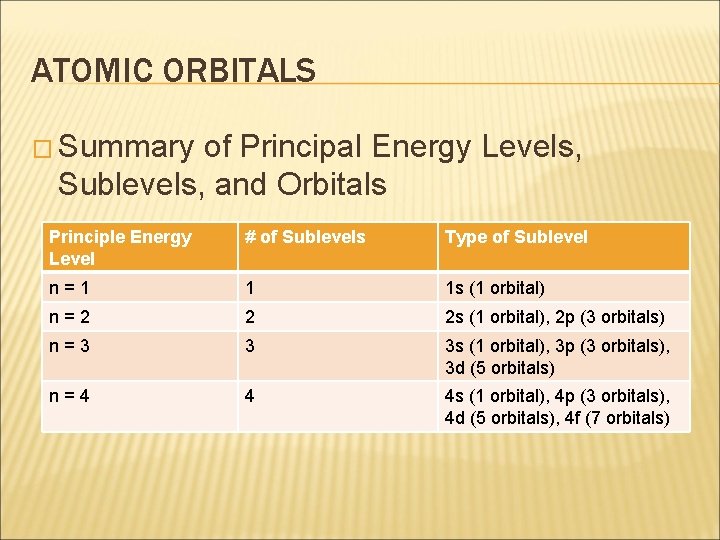 ATOMIC ORBITALS

□ Summary of Principal Energy Levels, Sublevels, and Orbitals

| Principle Energy Level | # of Sublevels | Type of Sublevel |
|---|---|---|
| n = 1 | 1 | 1s (1 orbital) |
| n = 2 | 2 | 2s (1 orbital), 2p (3 orbitals) |
| n = 3 | 3 | 3s (1 orbital), 3p (3 orbitals), 3d (5 orbitals) |
| n = 4 | 4 | 4s (1 orbital), 4p (3 orbitals), 4d (5 orbitals), 4f (7 orbitals) |